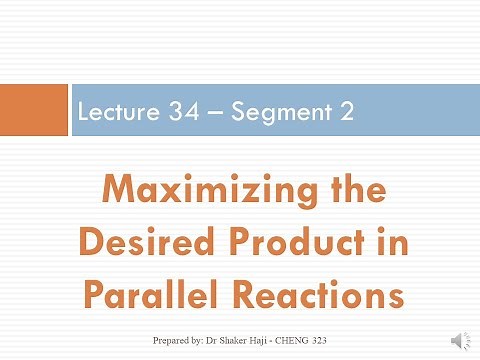 Lecture 34 – Segment 2

Maximizing the Desired Product in Parallel Reactions

Prepared by: Dr Shaker Haji - CHENG 323